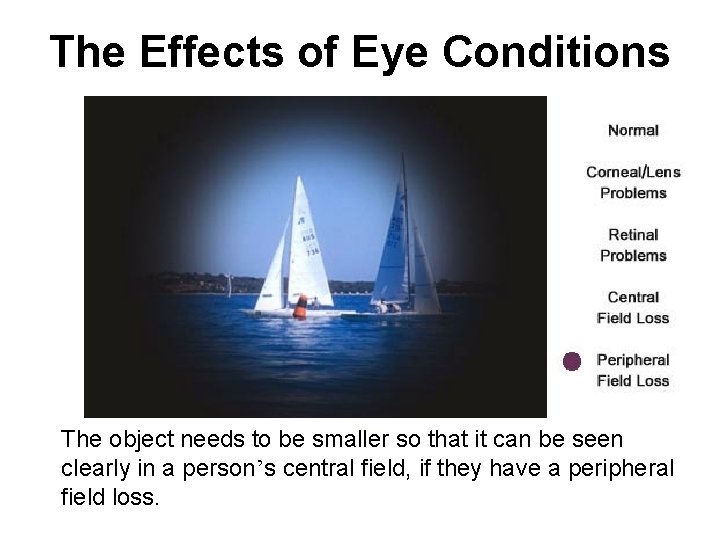 The Effects of Eye Conditions

Normal

Corneal/Lens Problems

Retinal Problems

Central Field Loss

Peripheral Field Loss

The object needs to be smaller so that it can be seen clearly in a person's central field, if they have a peripheral field loss.